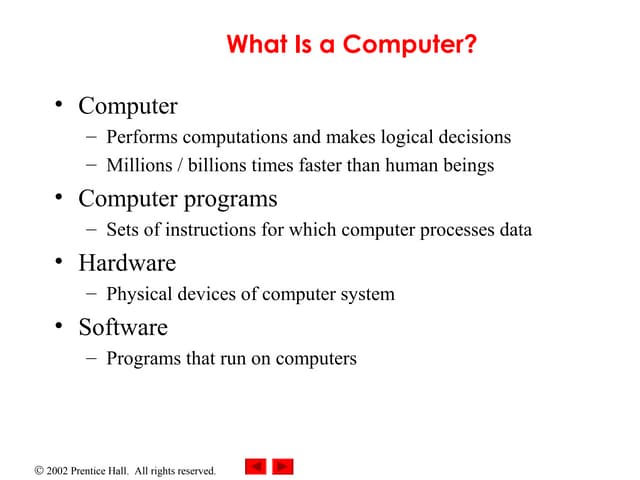 What Is a Computer?

• Computer
– Performs computations and makes logical decisions
– Millions / billions times faster than human beings

• Computer programs
– Sets of instructions for which computer processes data

• Hardware
– Physical devices of computer system

• Software
– Programs that run on computers

© 2002 Prentice Hall. All rights reserved.